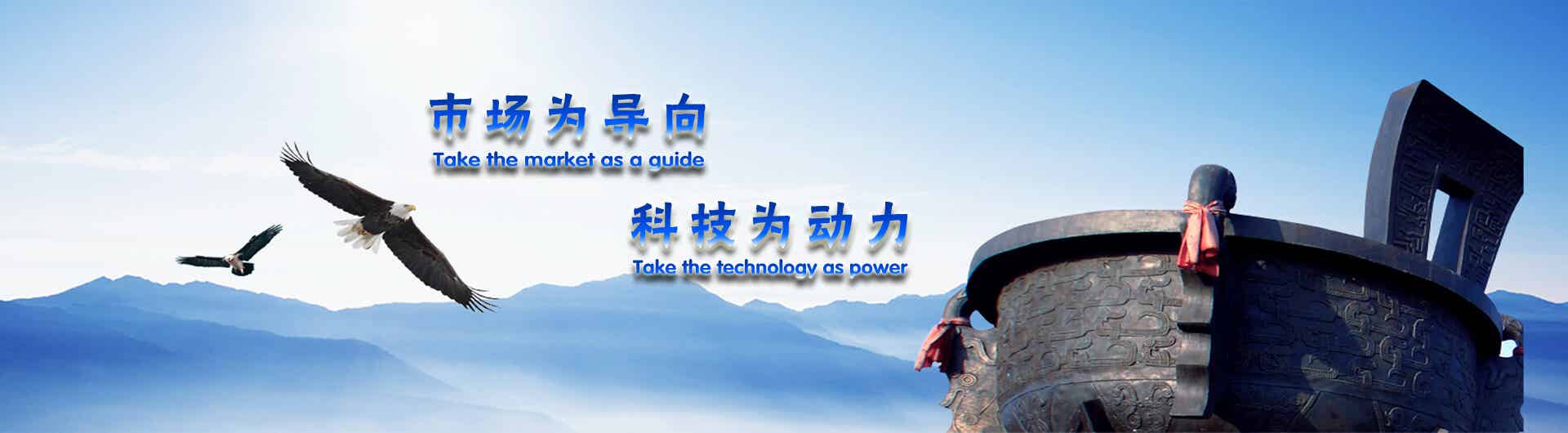 市场为导向
Take the market as a guide

科技为动力
Take the technology as power